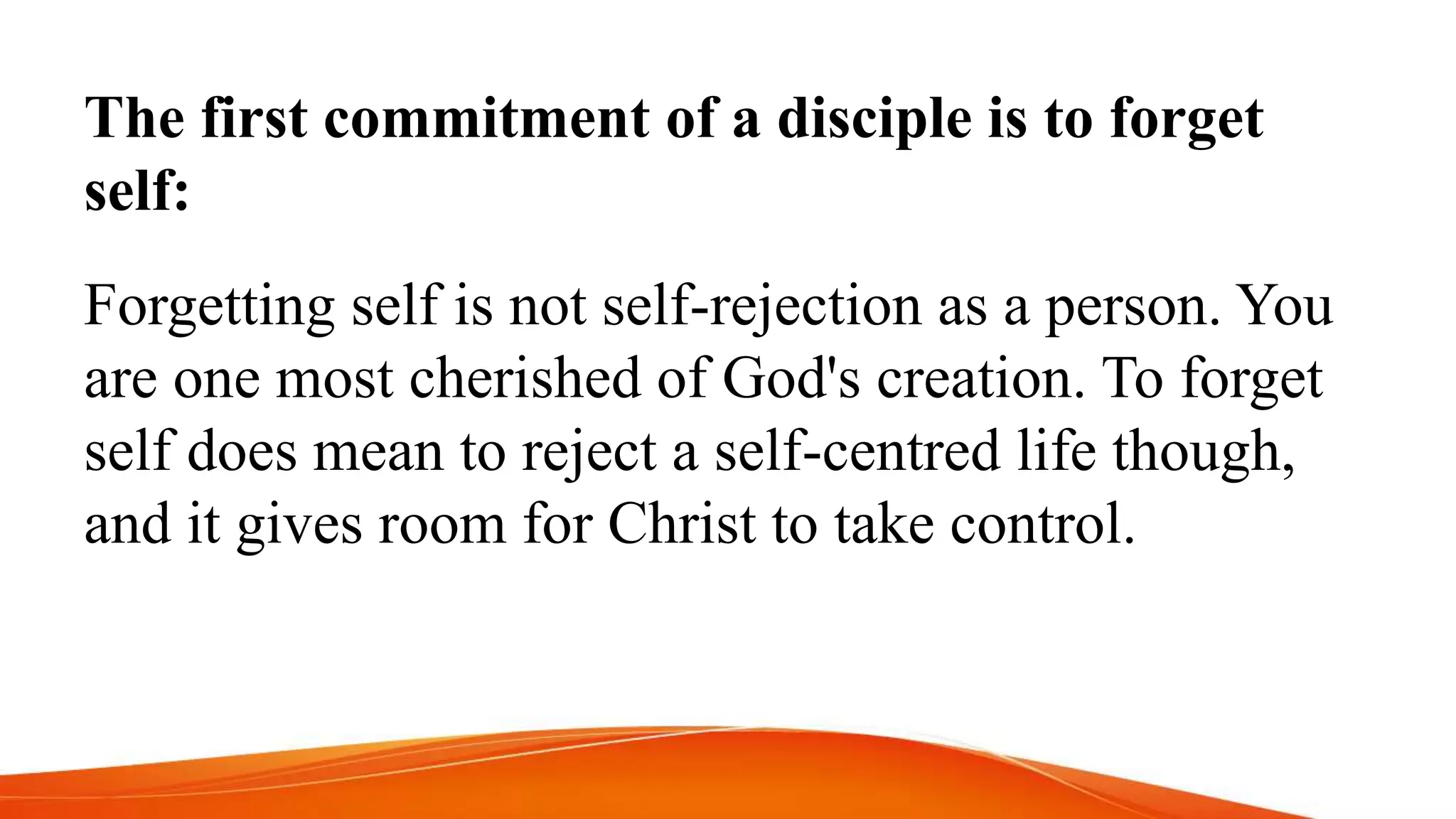 The first commitment of a disciple is to forget self:

Forgetting self is not self-rejection as a person. You are one most cherished of God's creation. To forget self does mean to reject a self-centred life though, and it gives room for Christ to take control.